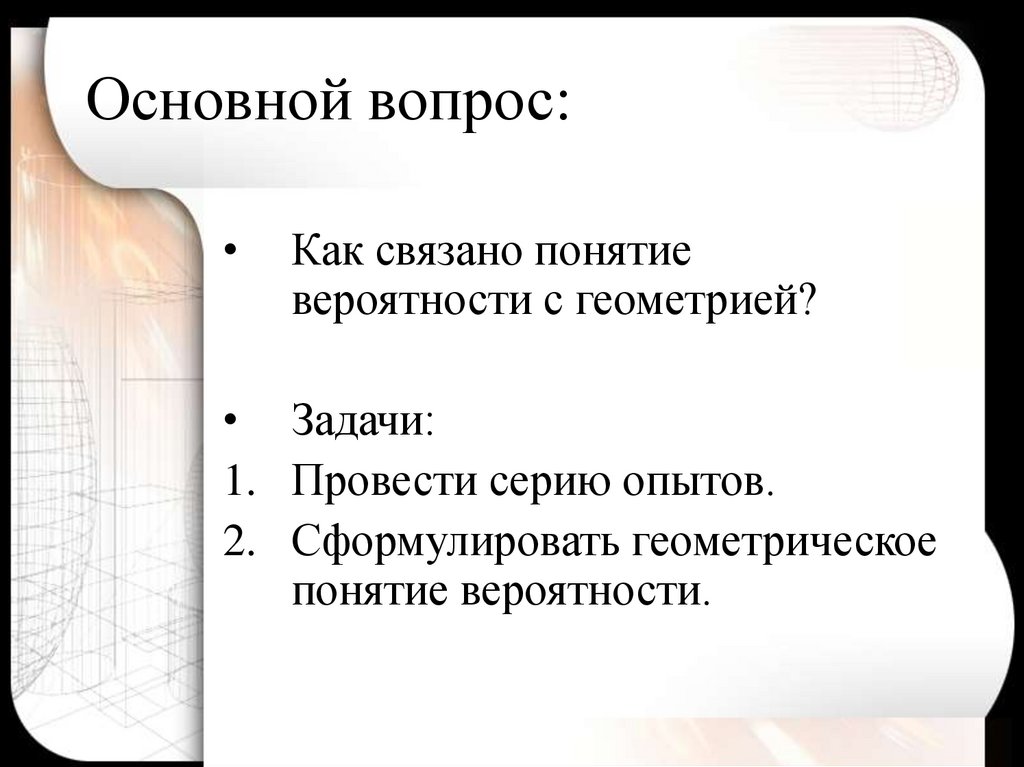 Основной вопрос:

• Как связано понятие вероятности с геометрией?

• Задачи:
1. Провести серию опытов.
2. Сформулировать геометрическое понятие вероятности.